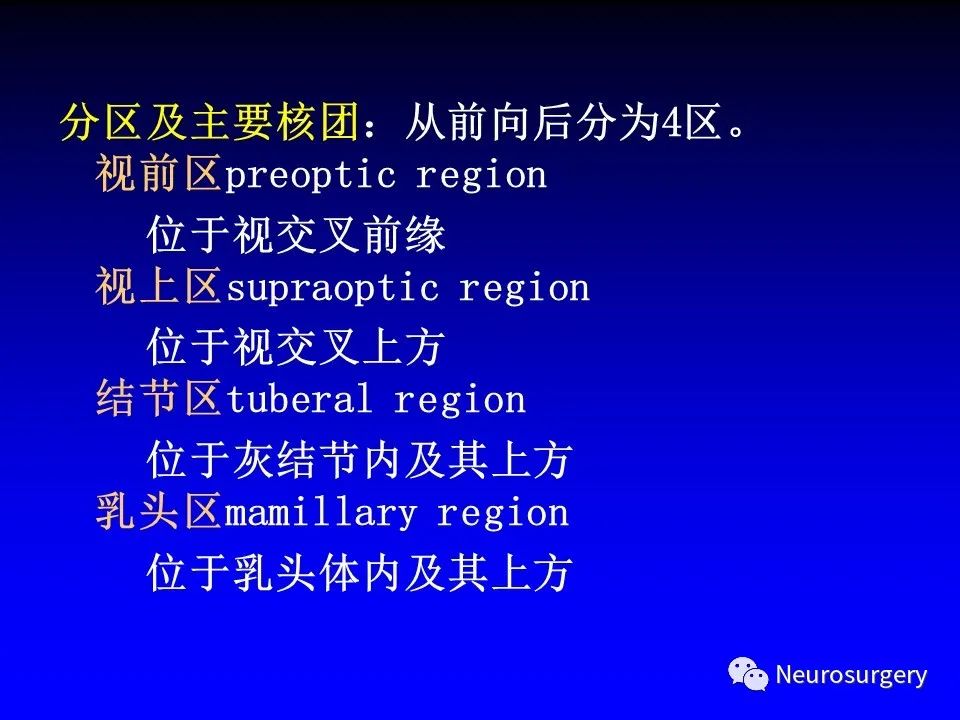 分区及主要核团：从前向后分为4区。
视前区preoptic region
位于视交叉前缘
视上区supraoptic region
位于视交叉上方
结节区tuberal region
位于灰结节内及其上方
乳头区mamillary region
位于乳头体内及其上方

Neurosurgery